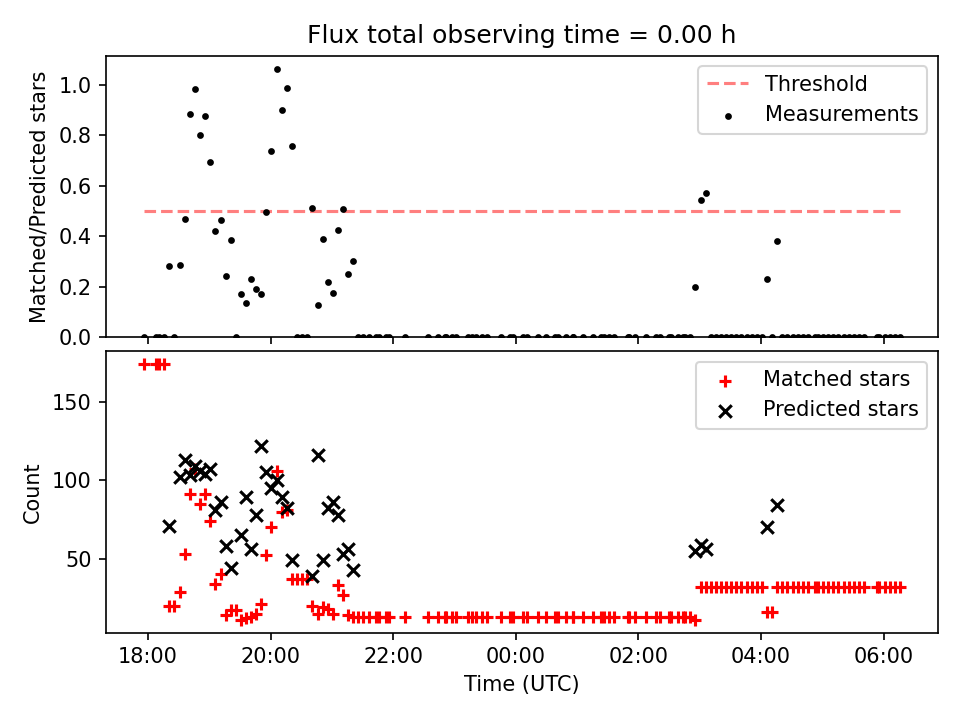 Flux total observing time = 0.00 h

Matched/Predicted stars

1.0
0.8
0.6
0.4
0.2
0.0

Threshold
Measurements

Count

150
100
50

Matched stars
Predicted stars

18:00
20:00
22:00
00:00
02:00
04:00
06:00

Time (UTC)